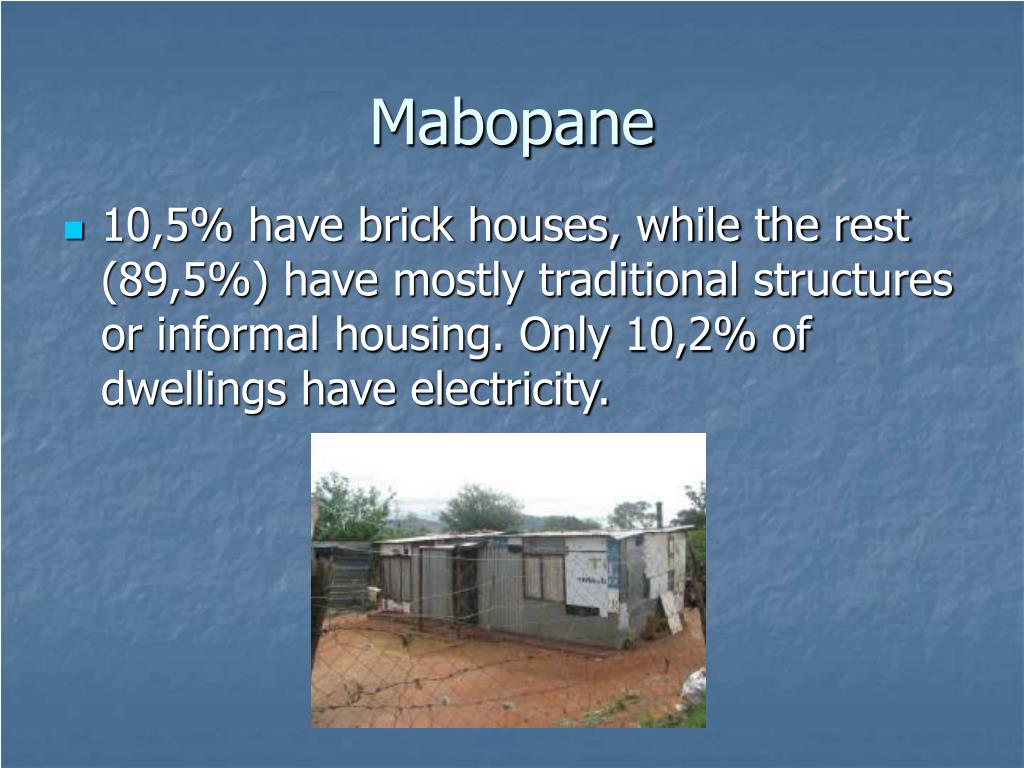 Mabopane

10,5% have brick houses, while the rest (89,5%) have mostly traditional structures or informal housing. Only 10,2% of dwellings have electricity.